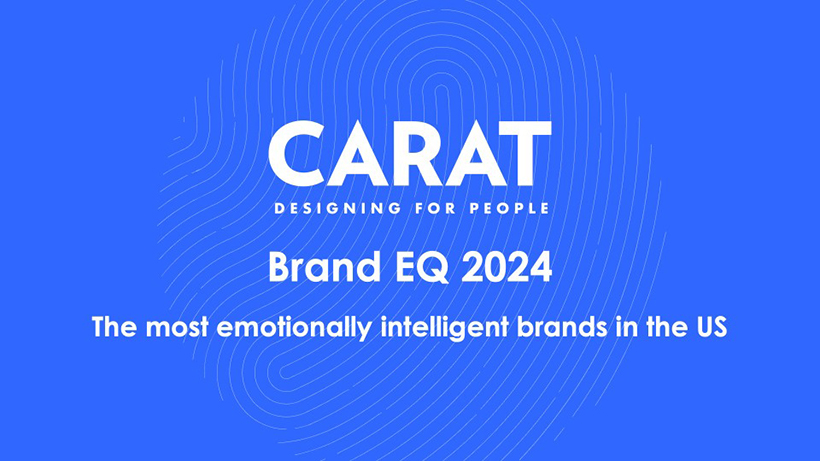 CARAT
DESIGNING FOR PEOPLE

Brand EQ 2024

The most emotionally intelligent brands in the US